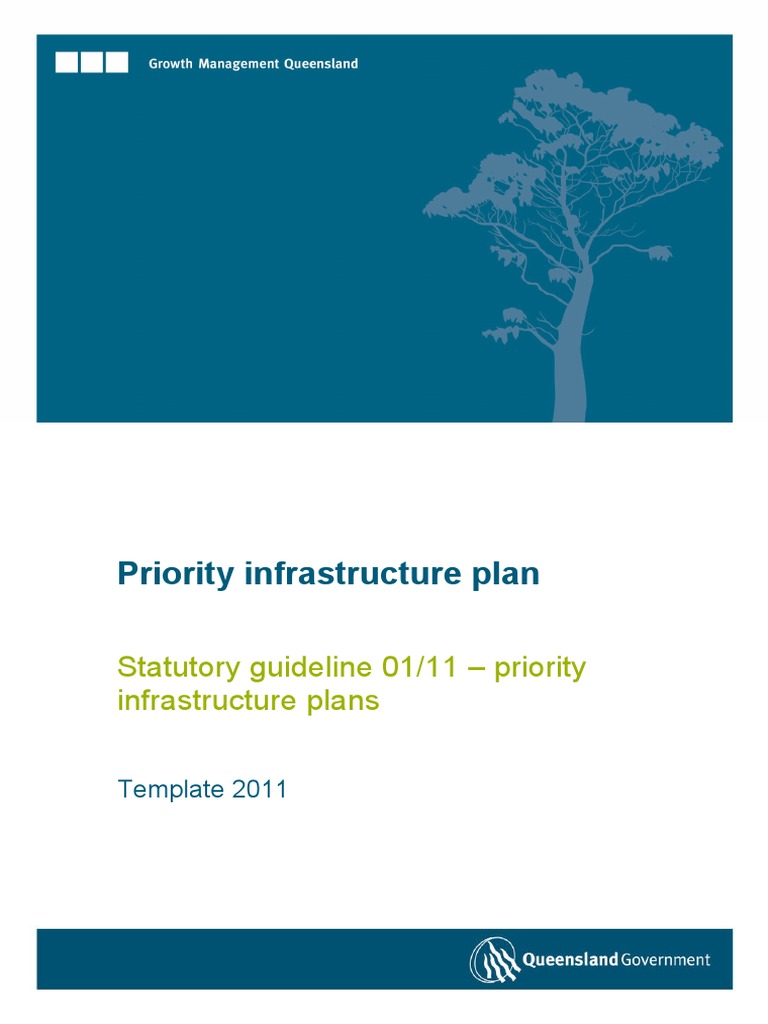 Growth Management Queensland

Priority infrastructure plan

Statutory guideline 01/11 – priority infrastructure plans

Template 2011

Queensland Government